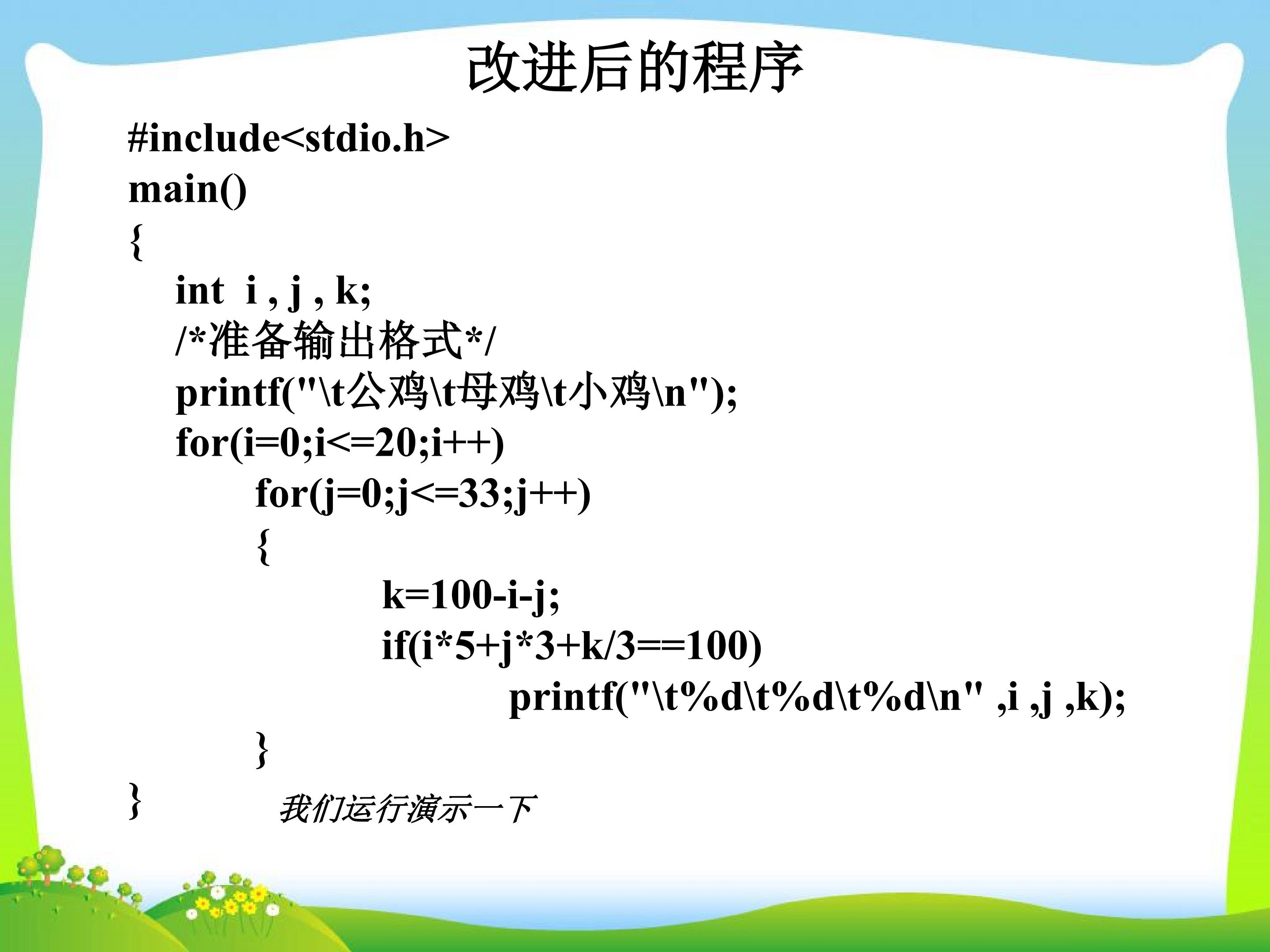 改进后的程序

#include<stdio.h>
main()
{
    int  i , j , k;
    /*准备输出格式*/
    printf("\t公鸡\t母鸡\t小鸡\n");
    for(i=0;i<=20;i++)
        for(j=0;j<=33;j++)
        {
            k=100-i-j;
            if(i*5+j*3+k/3==100)
                printf("\t%d\t%d\t%d\n" ,i ,j ,k);
        }
}

我们运行演示一下